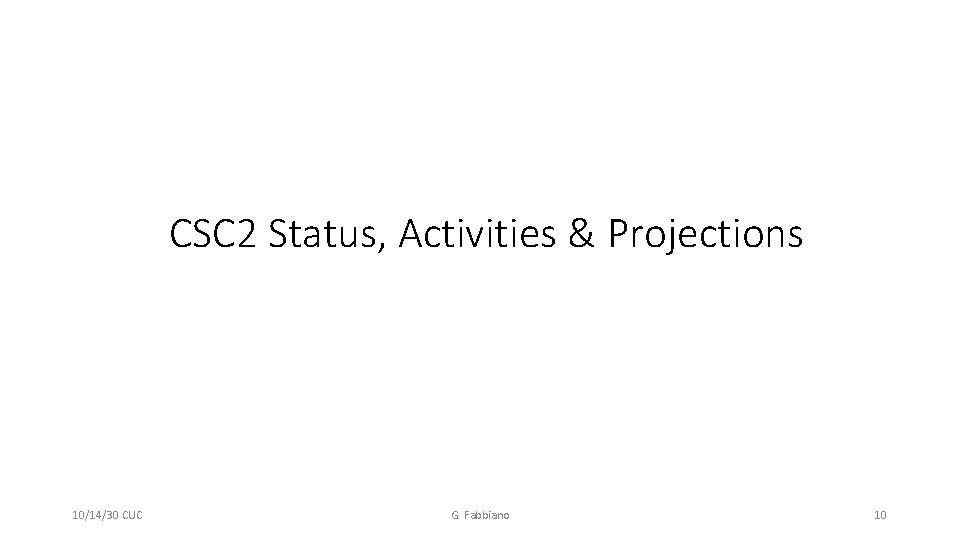 CSC2 Status, Activities & Projections

10/14/30 CUC

G. Fabbiano

10